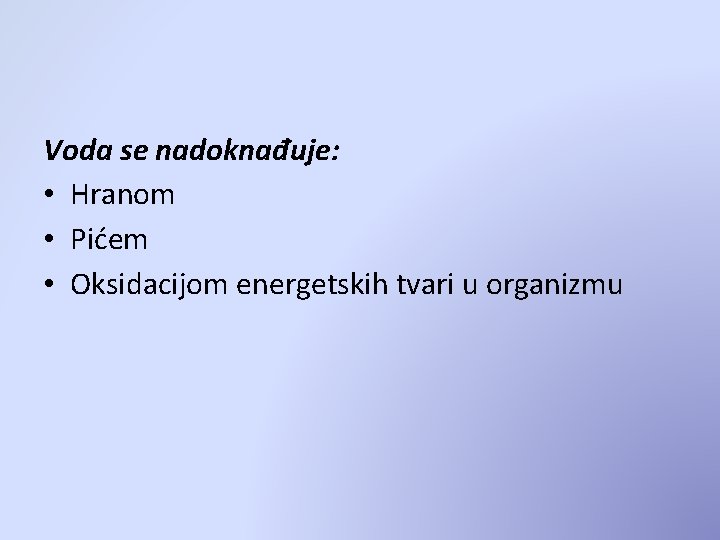 Voda se nadoknađuje:

• Hranom
• Pićem
• Oksidacijom energetskih tvari u organizmu